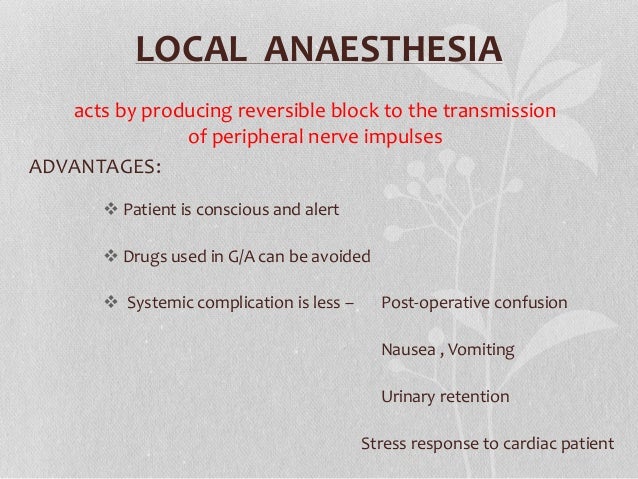 LOCAL ANAESTHESIA

acts by producing reversible block to the transmission of peripheral nerve impulses

ADVANTAGES:

❖ Patient is conscious and alert

❖ Drugs used in G/A can be avoided

❖ Systemic complication is less – Post-operative confusion

Nausea , Vomiting

Urinary retention

Stress response to cardiac patient